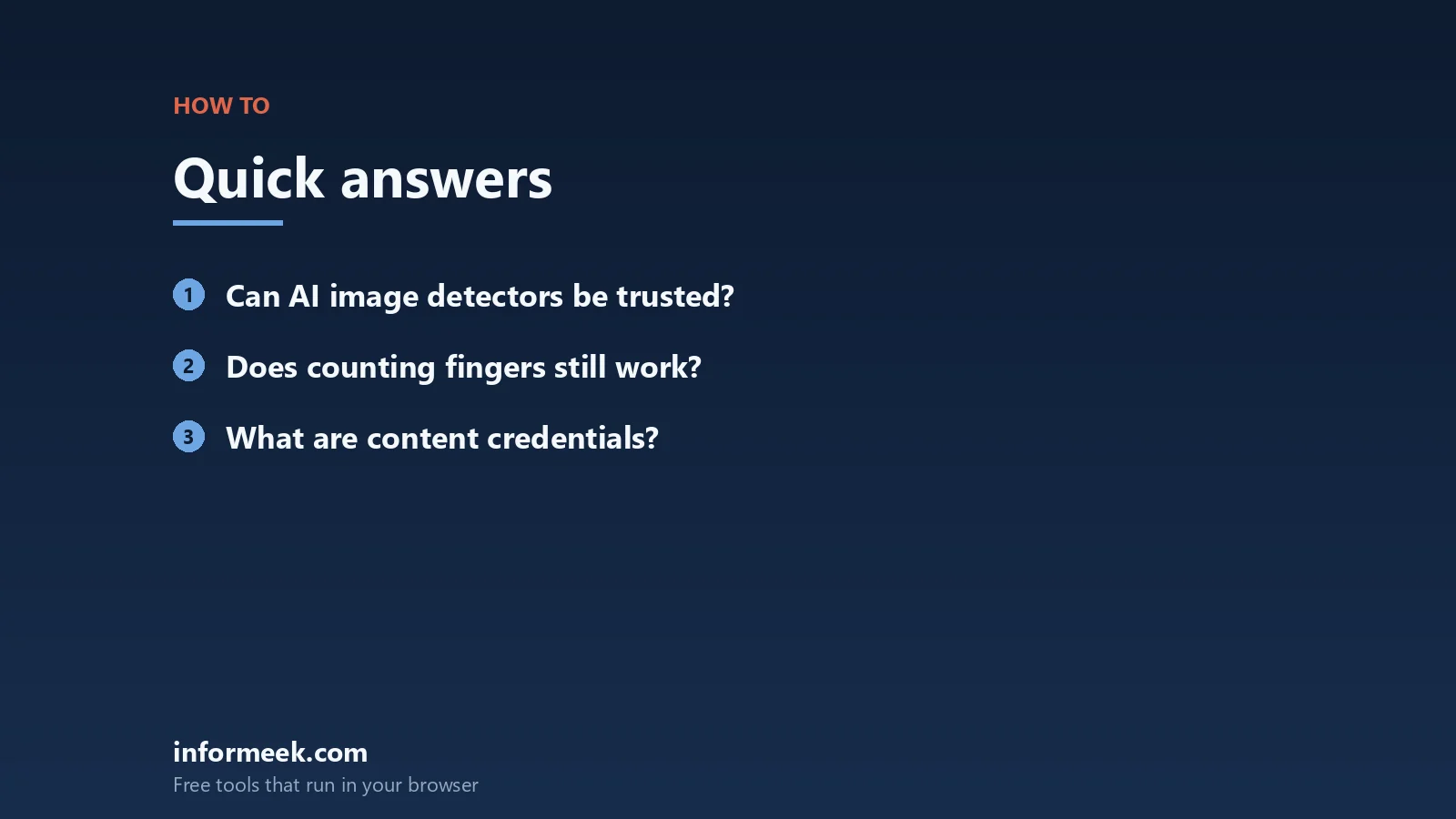 HOW TO

Quick answers

1 Can AI image detectors be trusted?

2 Does counting fingers still work?

3 What are content credentials?

informeek.com
Free tools that run in your browser